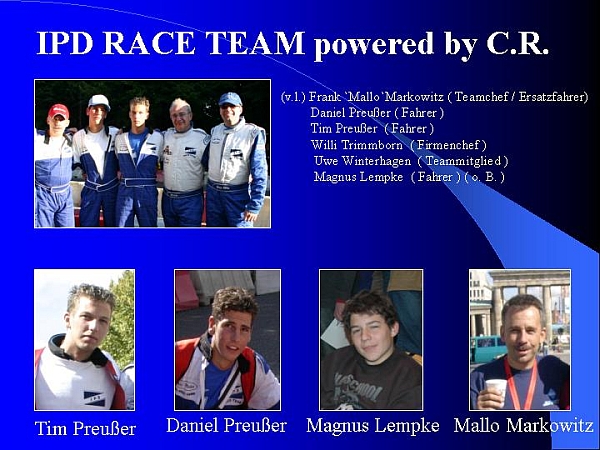 IPD RACE TEAM powered by C.R.

(v.l.) Frank `Mallo`Markowitz ( Teamchef / Ersatzfahrer)
Daniel Preußer ( Fahrer )
Tim Preußer ( Fahrer )
Willi Trimmborn ( Firmenchef )
Uwe Winterhagen ( Teammitglied )
Magnus Lempke ( Fahrer ) ( o. B. )

Tim Preußer

Daniel Preußer

Magnus Lempke

Mallo Markowitz